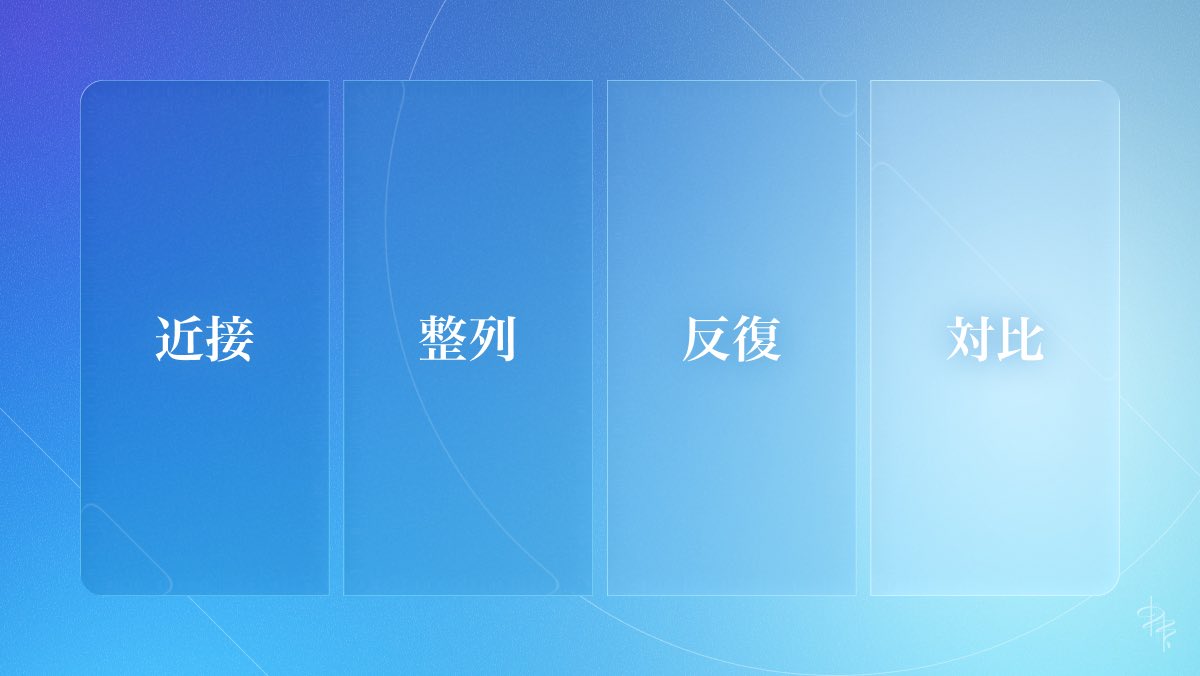 近接

整列

反復

対比